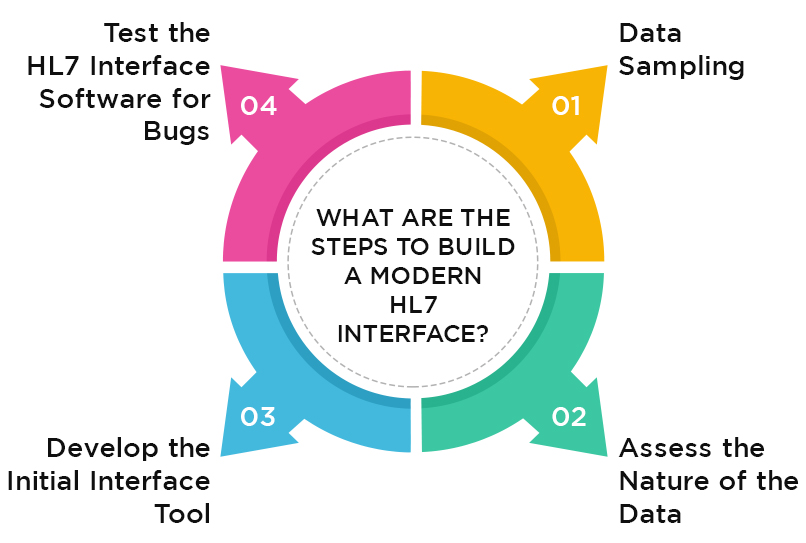 WHAT ARE THE STEPS TO BUILD A MODERN HL7 INTERFACE?

01
Data Sampling

02
Assess the Nature of the Data

03
Develop the Initial Interface Tool

04
Test the HL7 Interface Software for Bugs